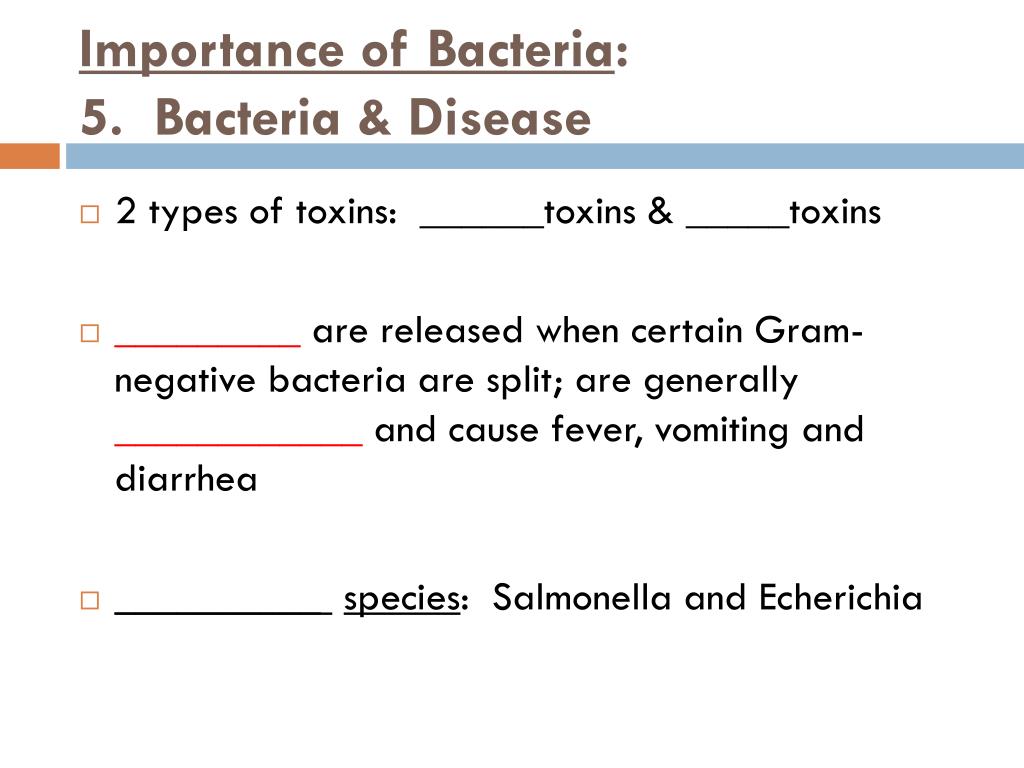 Importance of Bacteria:
5. Bacteria & Disease

□ 2 types of toxins: ______toxins & _____toxins

□ _________ are released when certain Gram-negative bacteria are split; are generally ____________ and cause fever, vomiting and diarrhea

□ __________ species: Salmonella and Echerichia